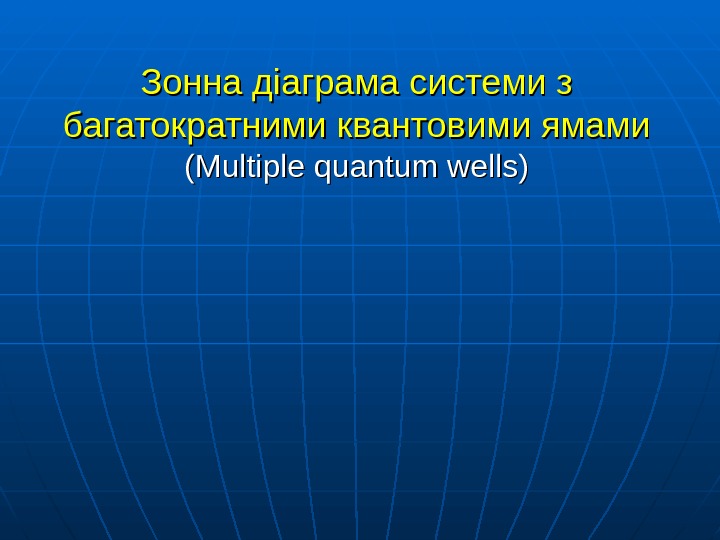 Зонна діаграма системи з багатократними квантовими ямами
(Multiple quantum wells)